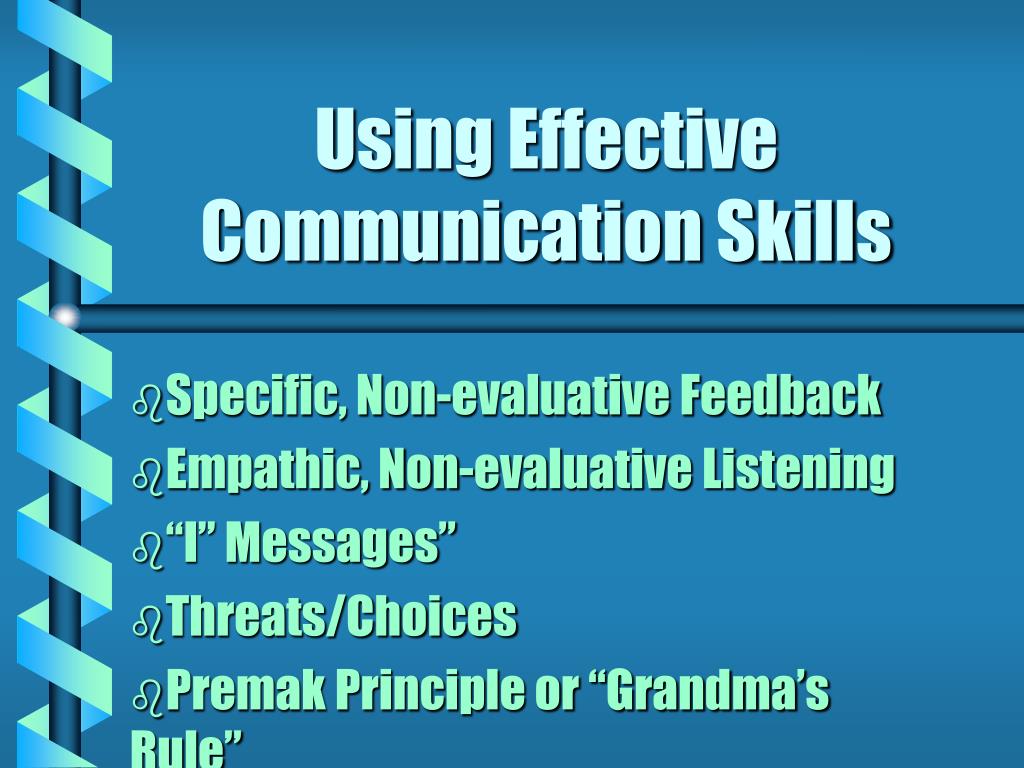 Using Effective Communication Skills

Specific, Non-evaluative Feedback

Empathic, Non-evaluative Listening

“I” Messages”

Threats/Choices

Premak Principle or “Grandma’s Rule”